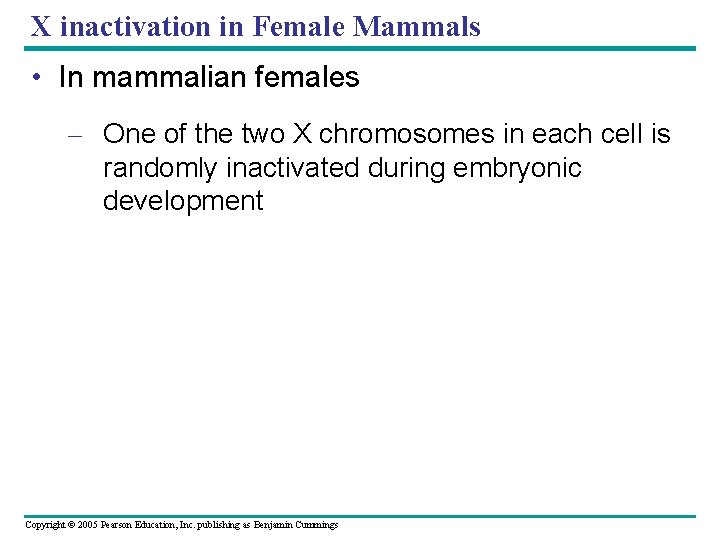 X inactivation in Female Mammals

• In mammalian females

– One of the two X chromosomes in each cell is randomly inactivated during embryonic development

Copyright © 2005 Pearson Education, Inc. publishing as Benjamin Cummings